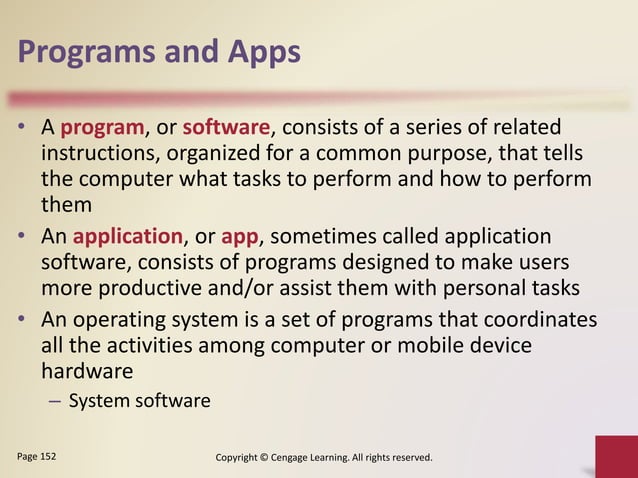 Programs and Apps

• A program, or software, consists of a series of related instructions, organized for a common purpose, that tells the computer what tasks to perform and how to perform them

• An application, or app, sometimes called application software, consists of programs designed to make users more productive and/or assist them with personal tasks

• An operating system is a set of programs that coordinates all the activities among computer or mobile device hardware

– System software

Page 152

Copyright © Cengage Learning. All rights reserved.